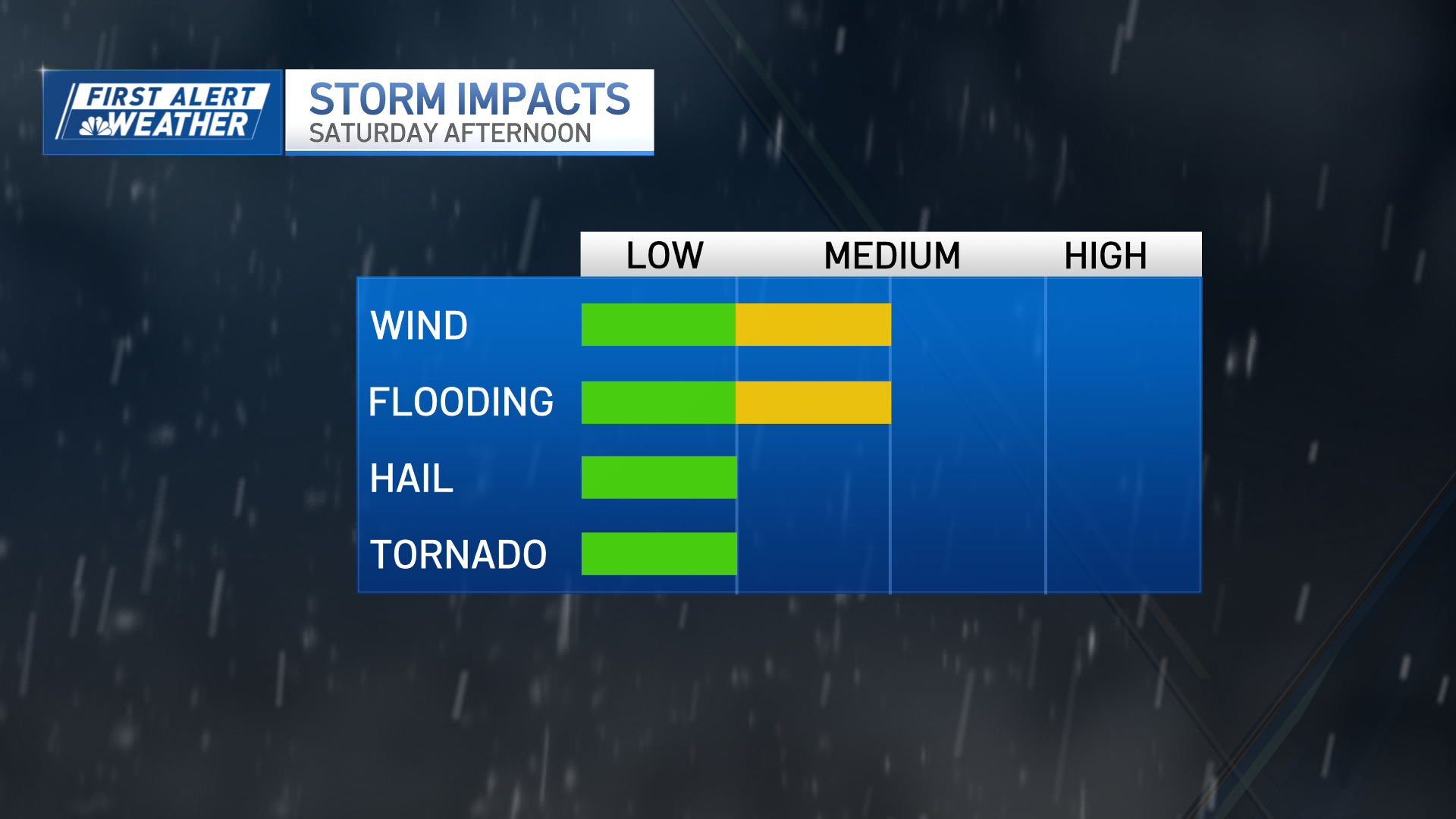 FIRST ALERT WEATHER

STORM IMPACTS
SATURDAY AFTERNOON

LOW MEDIUM HIGH

WIND
FLOODING
HAIL
TORNADO